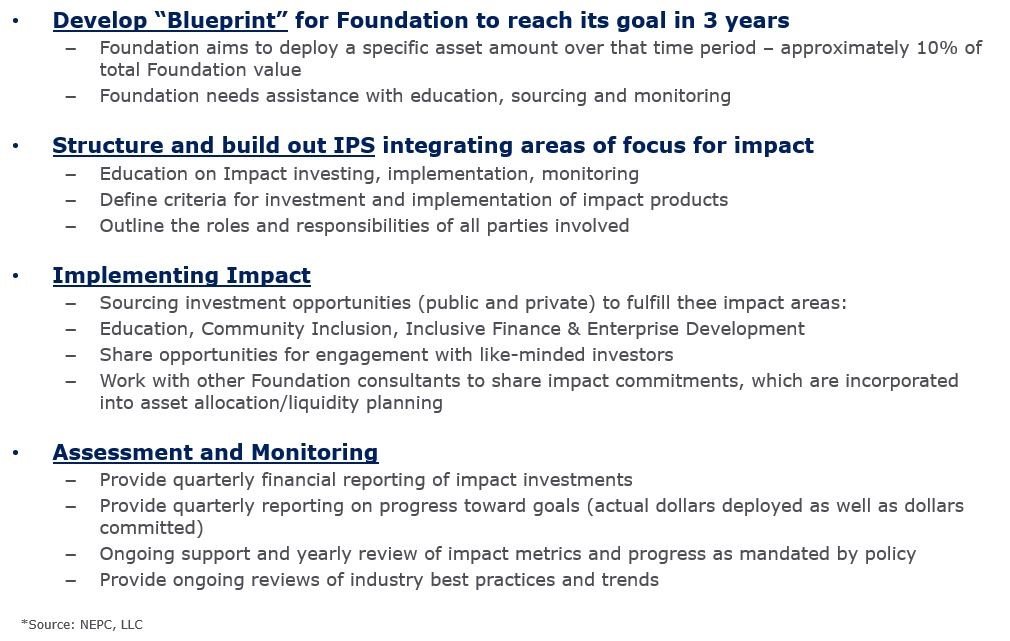 • Develop "Blueprint" for Foundation to reach its goal in 3 years
– Foundation aims to deploy a specific asset amount over that time period – approximately 10% of total Foundation value
– Foundation needs assistance with education, sourcing and monitoring

• Structure and build out IPS integrating areas of focus for impact
– Education on Impact investing, implementation, monitoring
– Define criteria for investment and implementation of impact products
– Outline the roles and responsibilities of all parties involved

• Implementing Impact
– Sourcing investment opportunities (public and private) to fulfill thee impact areas:
– Education, Community Inclusion, Inclusive Finance & Enterprise Development
– Share opportunities for engagement with like-minded investors
– Work with other Foundation consultants to share impact commitments, which are incorporated into asset allocation/liquidity planning

• Assessment and Monitoring
– Provide quarterly financial reporting of impact investments
– Provide quarterly reporting on progress toward goals (actual dollars deployed as well as dollars committed)
– Ongoing support and yearly review of impact metrics and progress as mandated by policy
– Provide ongoing reviews of industry best practices and trends

*Source: NEPC, LLC